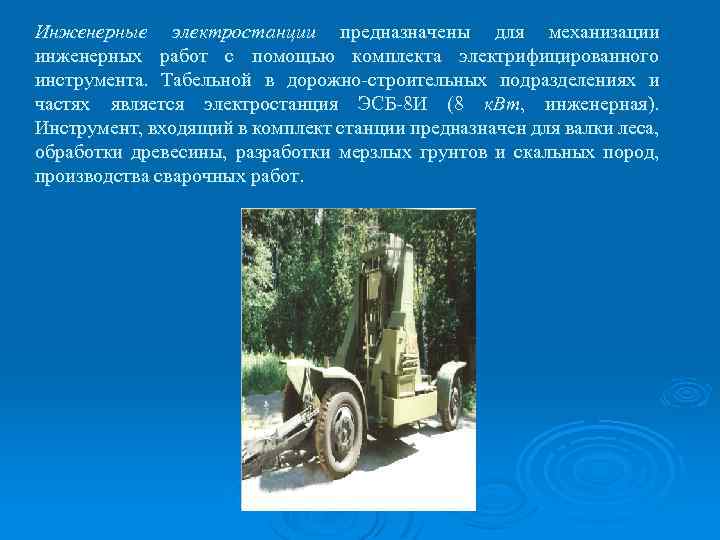 Инженерные электростанции предназначены для механизации инженерных работ с помощью комплекта электрифицированного инструмента. Табельной в дорожно-строительных подразделениях и частях является электростанция ЭСБ-8И (8 кВт, инженерная). Инструмент, входящий в комплект станции предназначен для валки леса, обработки древесины, разработки мерзлых грунтов и скальных пород, производства сварочных работ.